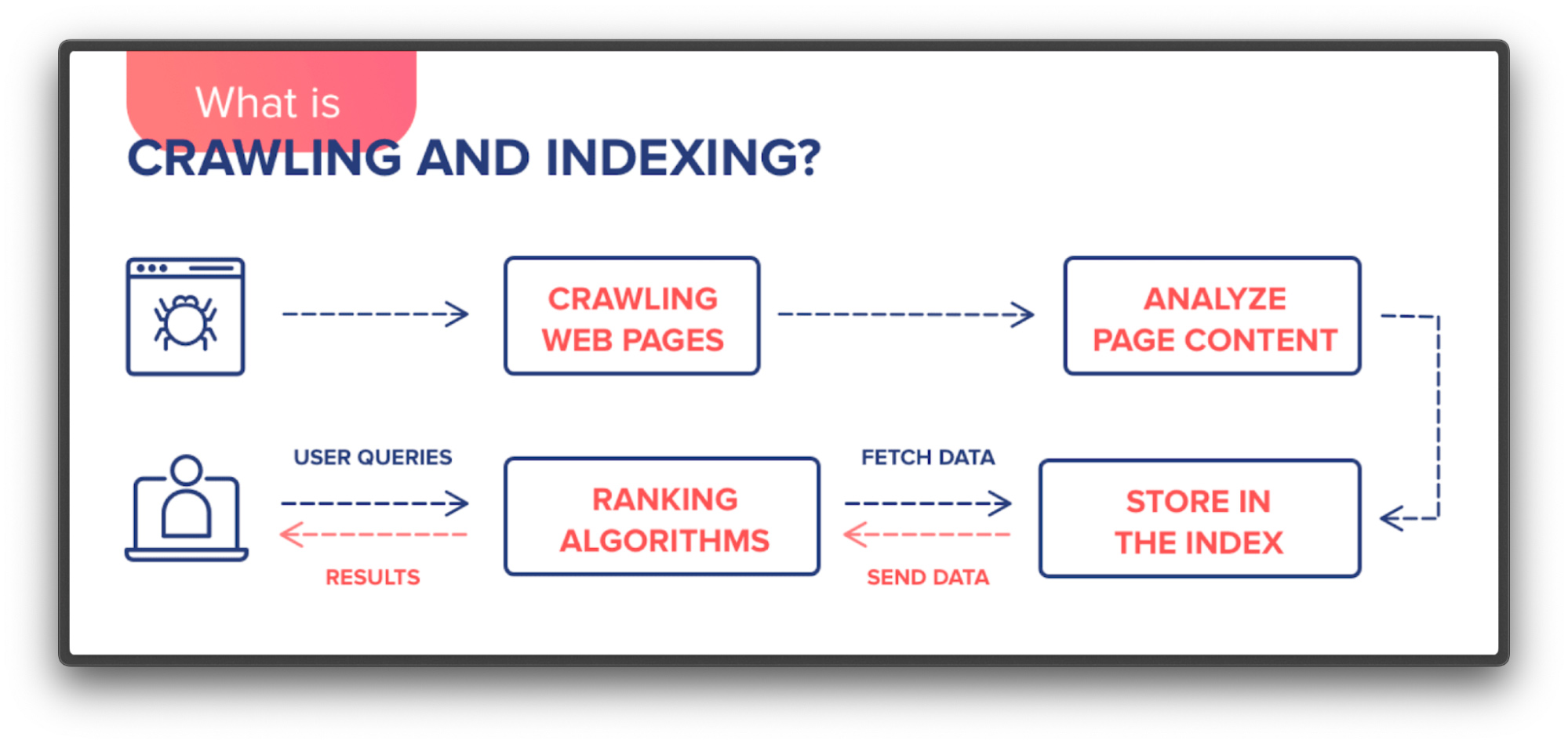 What is
CRAWLING AND INDEXING?

CRAWLING WEB PAGES

ANALYZE PAGE CONTENT

USER QUERIES

RESULTS

RANKING ALGORITHMS

FETCH DATA

SEND DATA

STORE IN THE INDEX